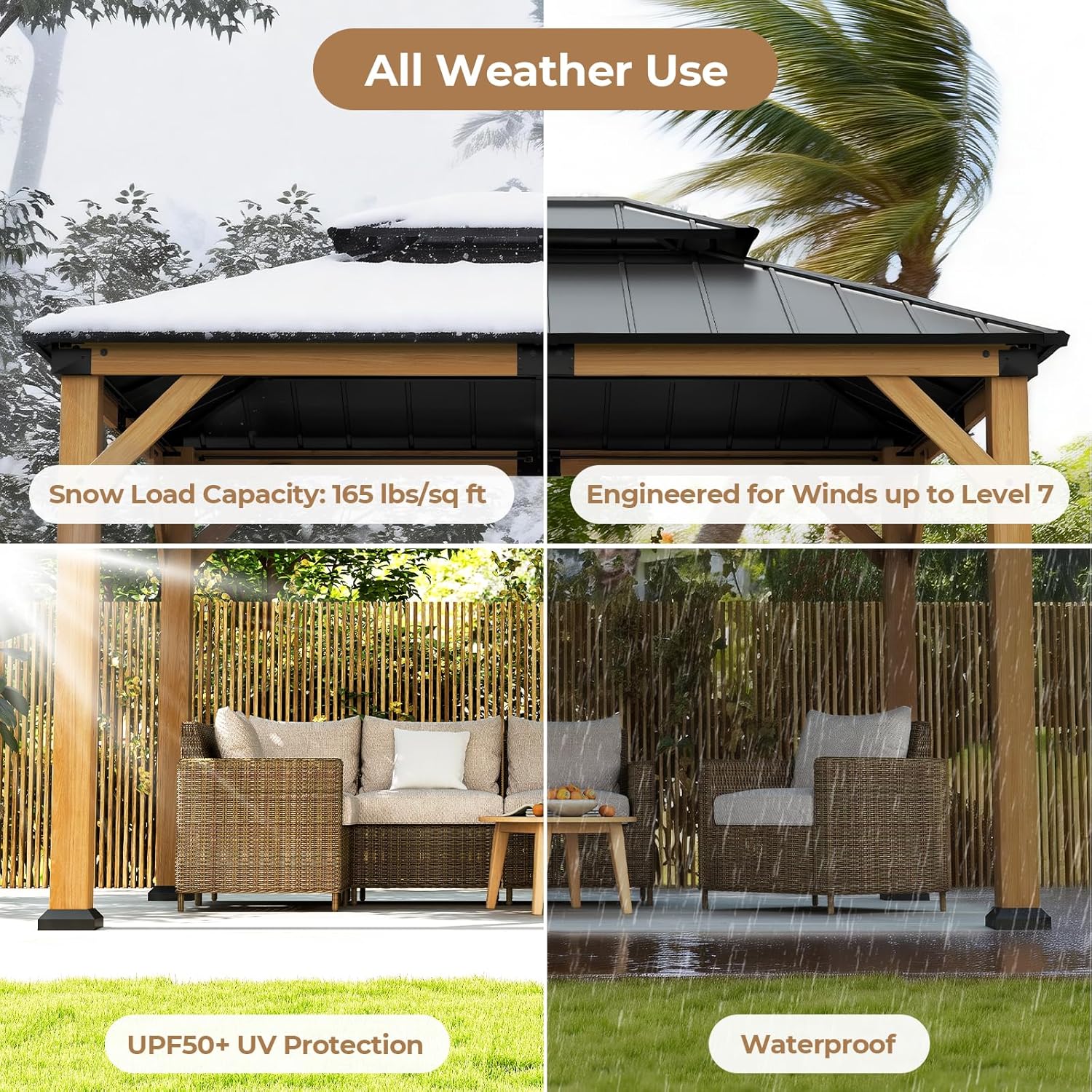 All Weather Use

Snow Load Capacity: 165 lbs/sq ft

Engineered for Winds up to Level 7

UPF50+ UV Protection

Waterproof